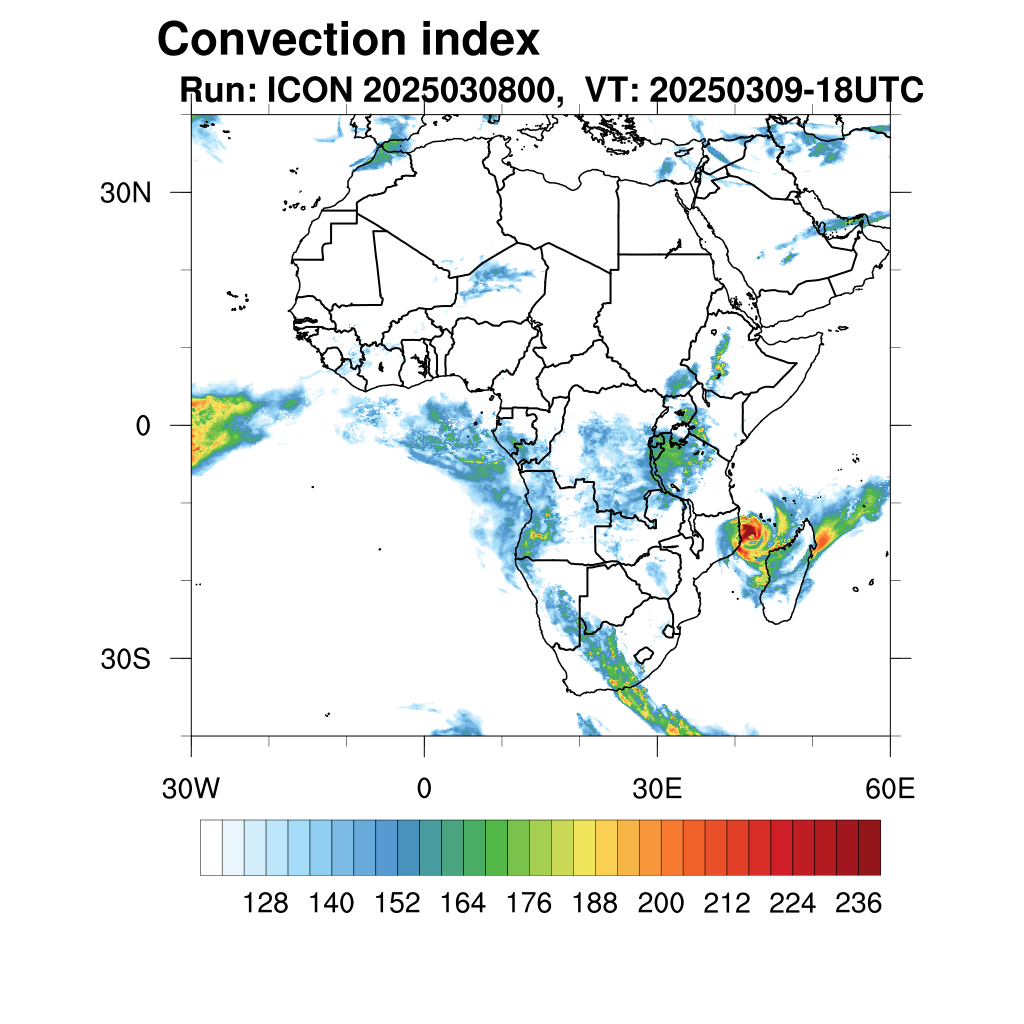 Convection index
Run: ICON 2025030800, VT: 20250309-18UTC

30N
0
30S

30W
0
30E
60E

128 140 152 164 176 188 200 212 224 236